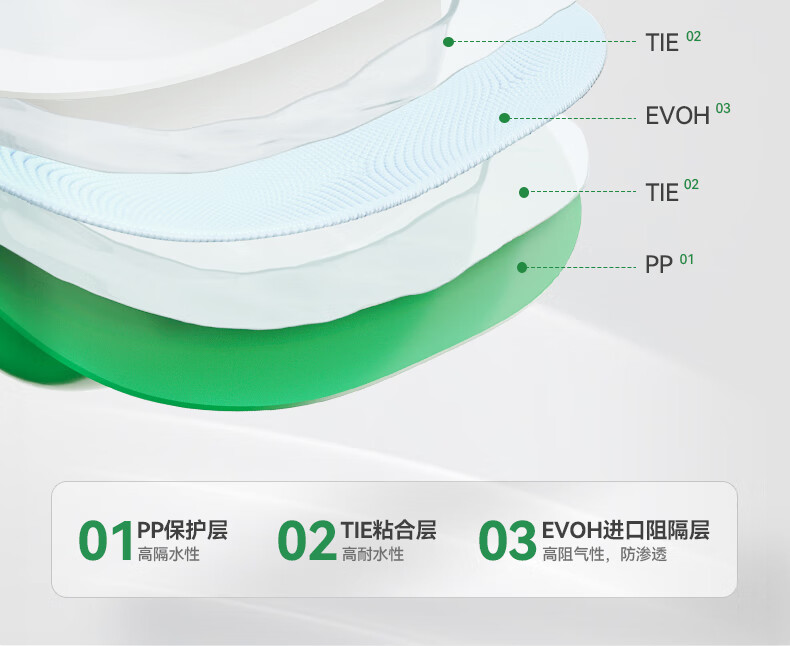 TIE 02

EVOH 03

TIE 02

PP 01

01 PP保护层
高隔水性

02 TIE粘合层
高耐水性

03 EVOH进口阻隔层
高阻气性，防渗透